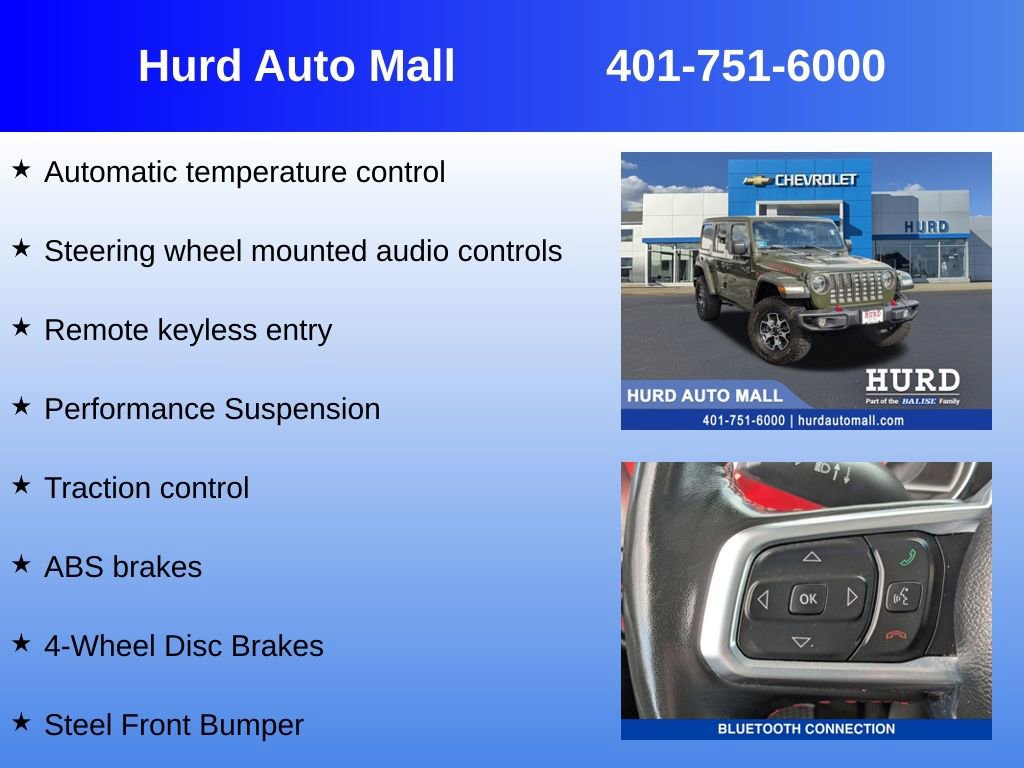 Hurd Auto Mall 401-751-6000

★ Automatic temperature control

★ Steering wheel mounted audio controls

★ Remote keyless entry

★ Performance Suspension

★ Traction control

★ ABS brakes

★ 4-Wheel Disc Brakes

★ Steel Front Bumper

CHEVROLET
HURD
HURD AUTO MALL
HURD
Part of the BALISE Family
401-751-6000 | hurdautomall.com

OK
BLUETOOTH CONNECTION